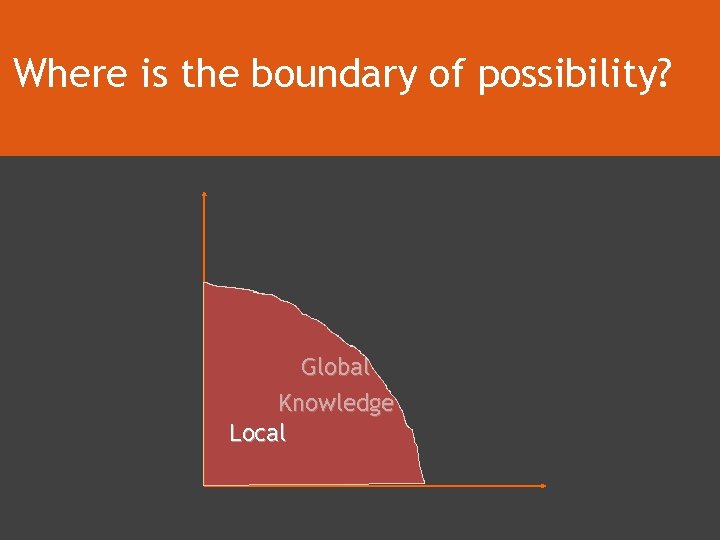 Where is the boundary of possibility?

Global
Knowledge
Local